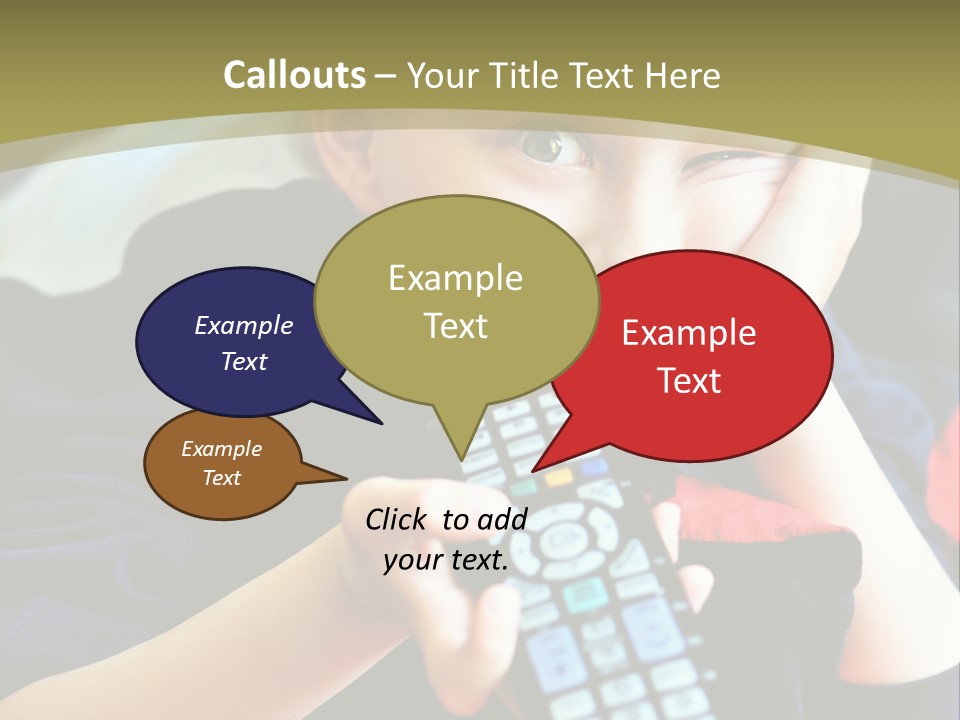 Callouts – Your Title Text Here

Example Text

Example Text

Example Text

Example Text

Click to add your text.